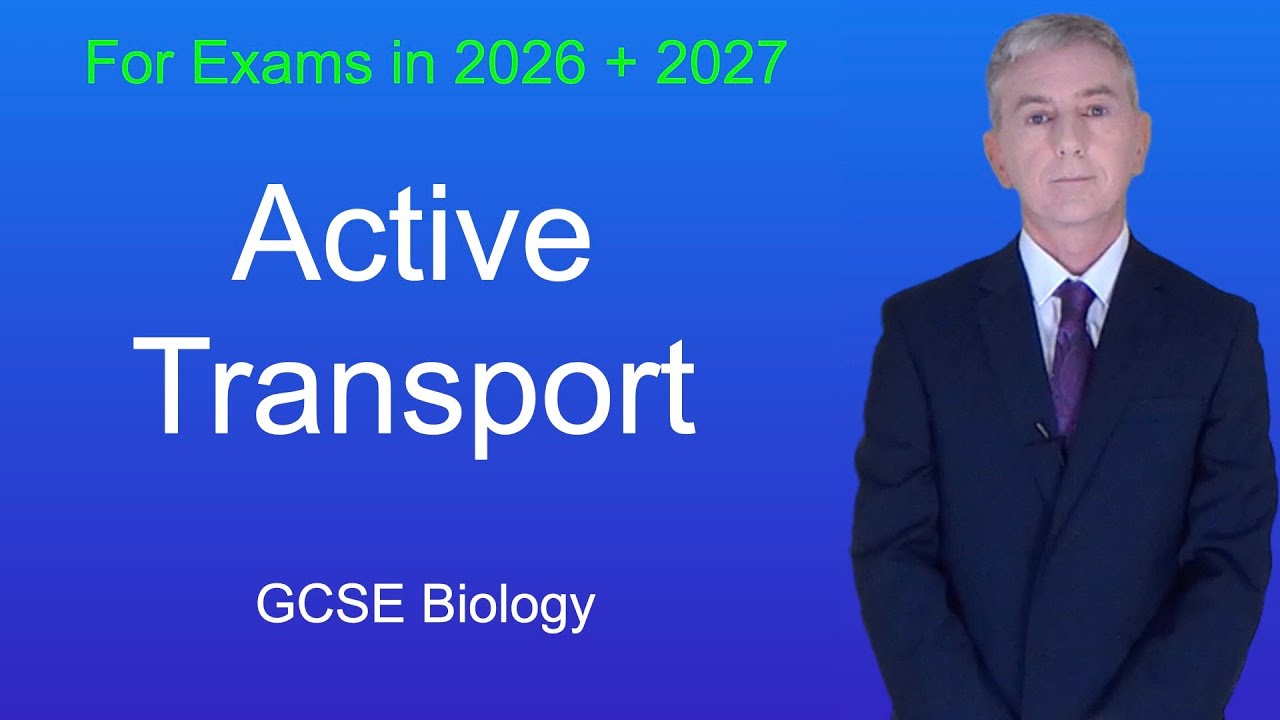 For Exams in 2026 + 2027

Active Transport

GCSE Biology